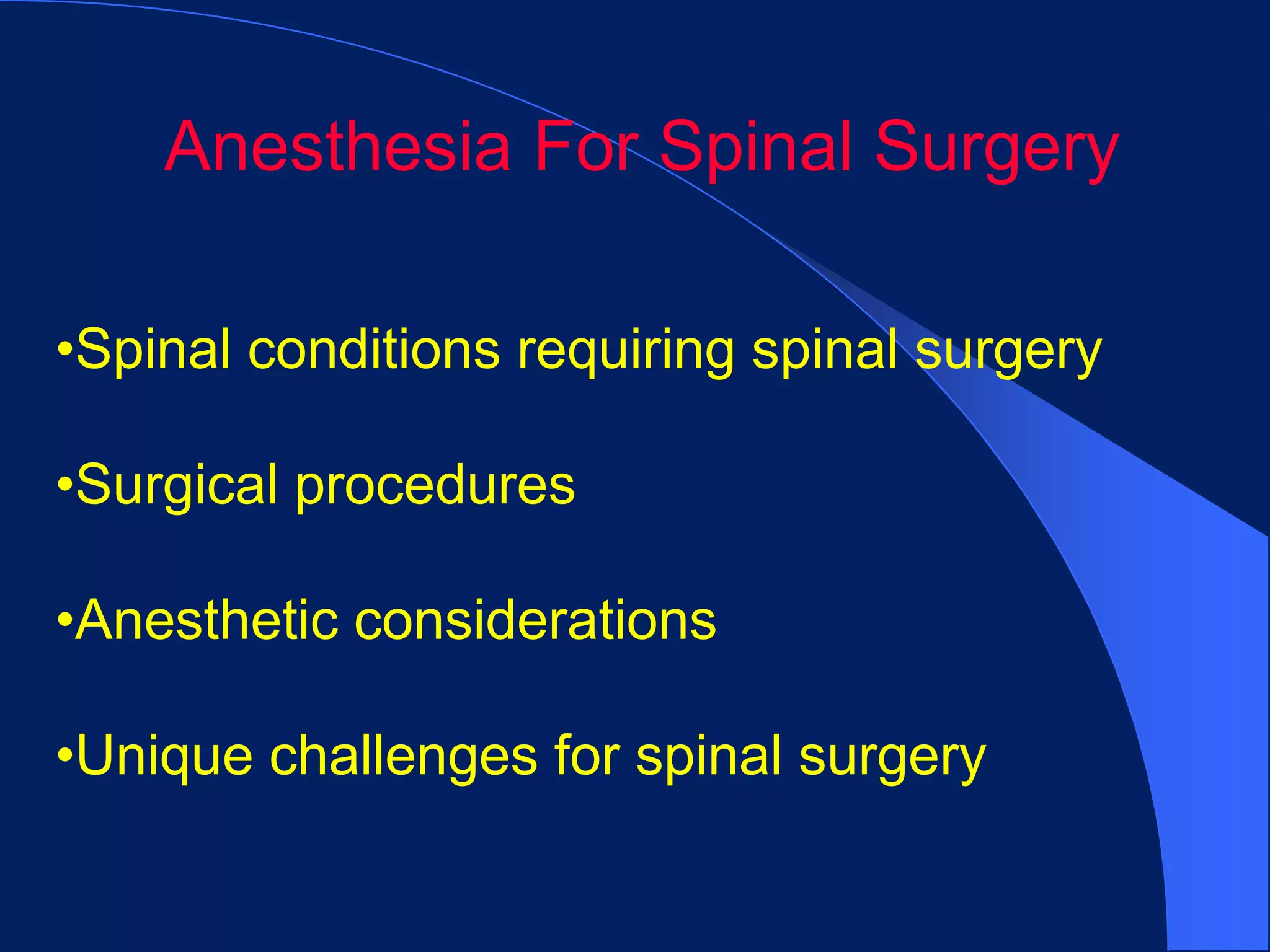 Anesthesia For Spinal Surgery

•Spinal conditions requiring spinal surgery

•Surgical procedures

•Anesthetic considerations

•Unique challenges for spinal surgery